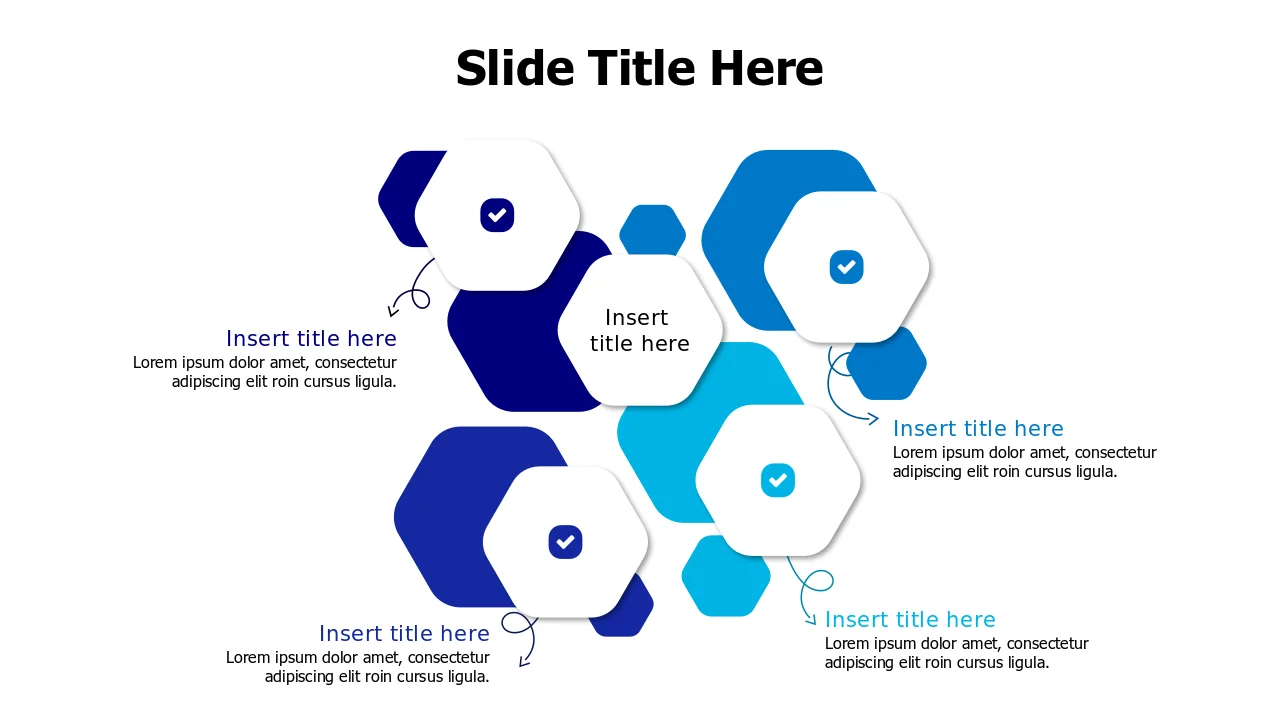 Slide Title Here

Insert title here

Insert title here
Lorem ipsum dolor amet, consectetur adipiscing elit roin cursus ligula.

Insert title here
Lorem ipsum dolor amet, consectetur adipiscing elit roin cursus ligula.

Insert title here
Lorem ipsum dolor amet, consectetur adipiscing elit roin cursus ligula.

Insert title here
Lorem ipsum dolor amet, consectetur adipiscing elit roin cursus ligula.